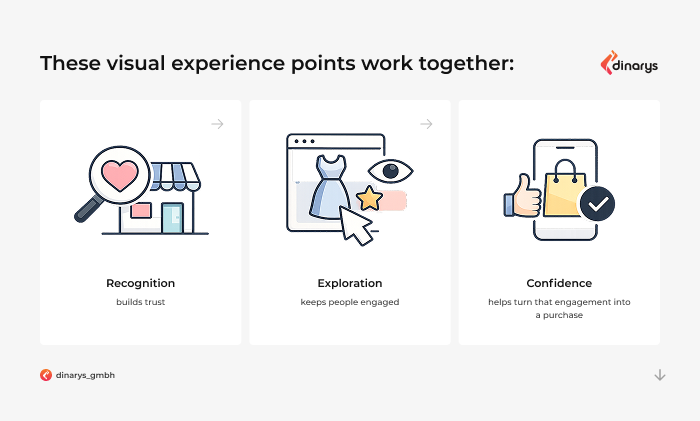 These visual experience points work together:

dinarys

Recognition

builds trust

Exploration

keeps people engaged

Confidence

helps turn that engagement into a purchase

dinarys_gmbh